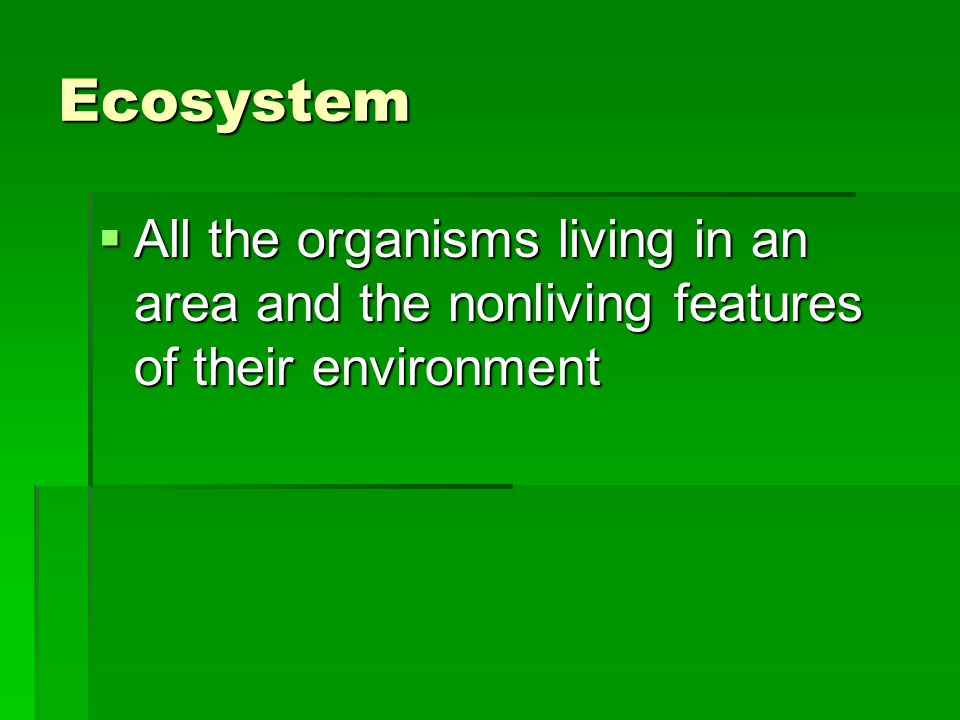 Ecosystem

▪ All the organisms living in an area and the nonliving features of their environment